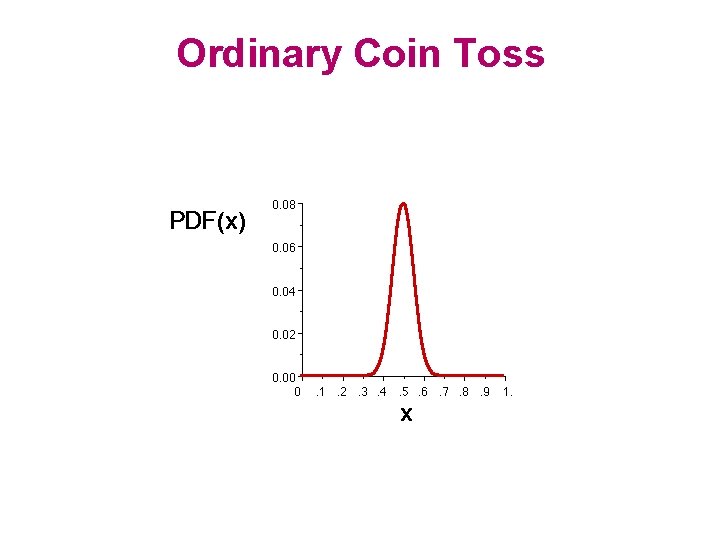 Ordinary Coin Toss

PDF(x)

0.08
0.06
0.04
0.02
0.00

0 .1 .2 .3 .4 .5 .6 .7 .8 .9 1.

x